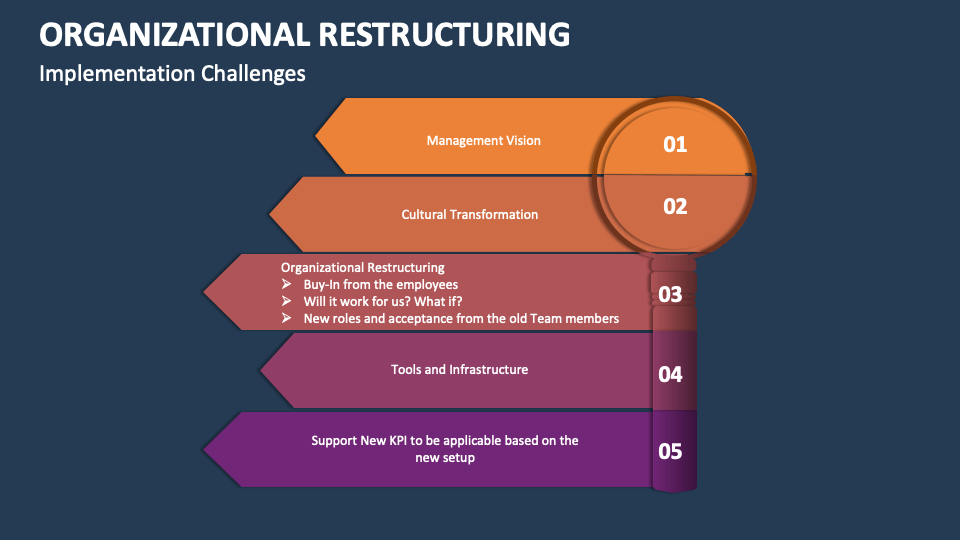 ORGANIZATIONAL RESTRUCTURING
Implementation Challenges

Management Vision
01

Cultural Transformation
02

Organizational Restructuring
➢ Buy-In from the employees
➢ Will it work for us? What if?
➢ New roles and acceptance from the old Team members
03

Tools and Infrastructure
04

Support New KPI to be applicable based on the new setup
05